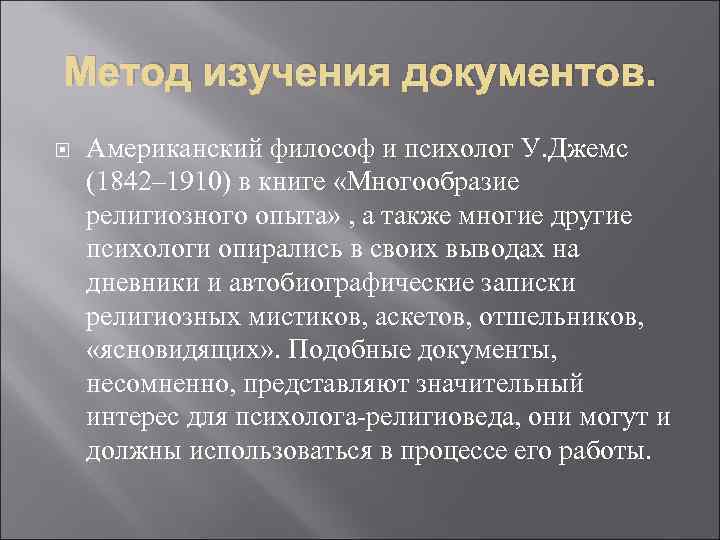 Метод изучения документов.

Американский философ и психолог У.Джемс (1842–1910) в книге «Многообразие религиозного опыта» , а также многие другие психологи опирались в своих выводах на дневники и автобиографические записки религиозных мистиков, аскетов, отшельников, «ясновидящих». Подобные документы, несомненно, представляют значительный интерес для психолога-религиоведа, они могут и должны использоваться в процессе его работы.